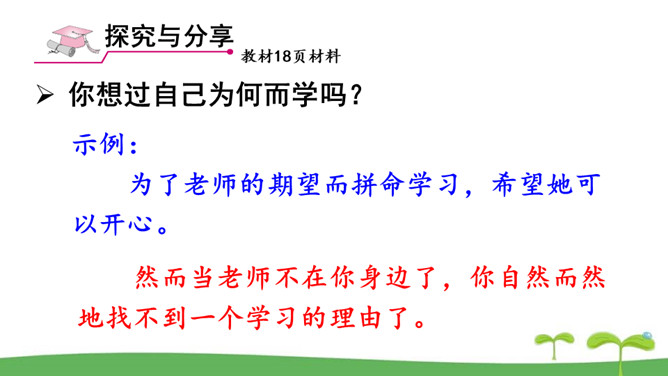 探究与分享

教材18页材料

➢ 你想过自己为何而学吗？

示例：

为了老师的期望而拼命学习，希望她可以开心。

然而当老师不在你身边了，你自然而然地找不到一个学习的理由了。